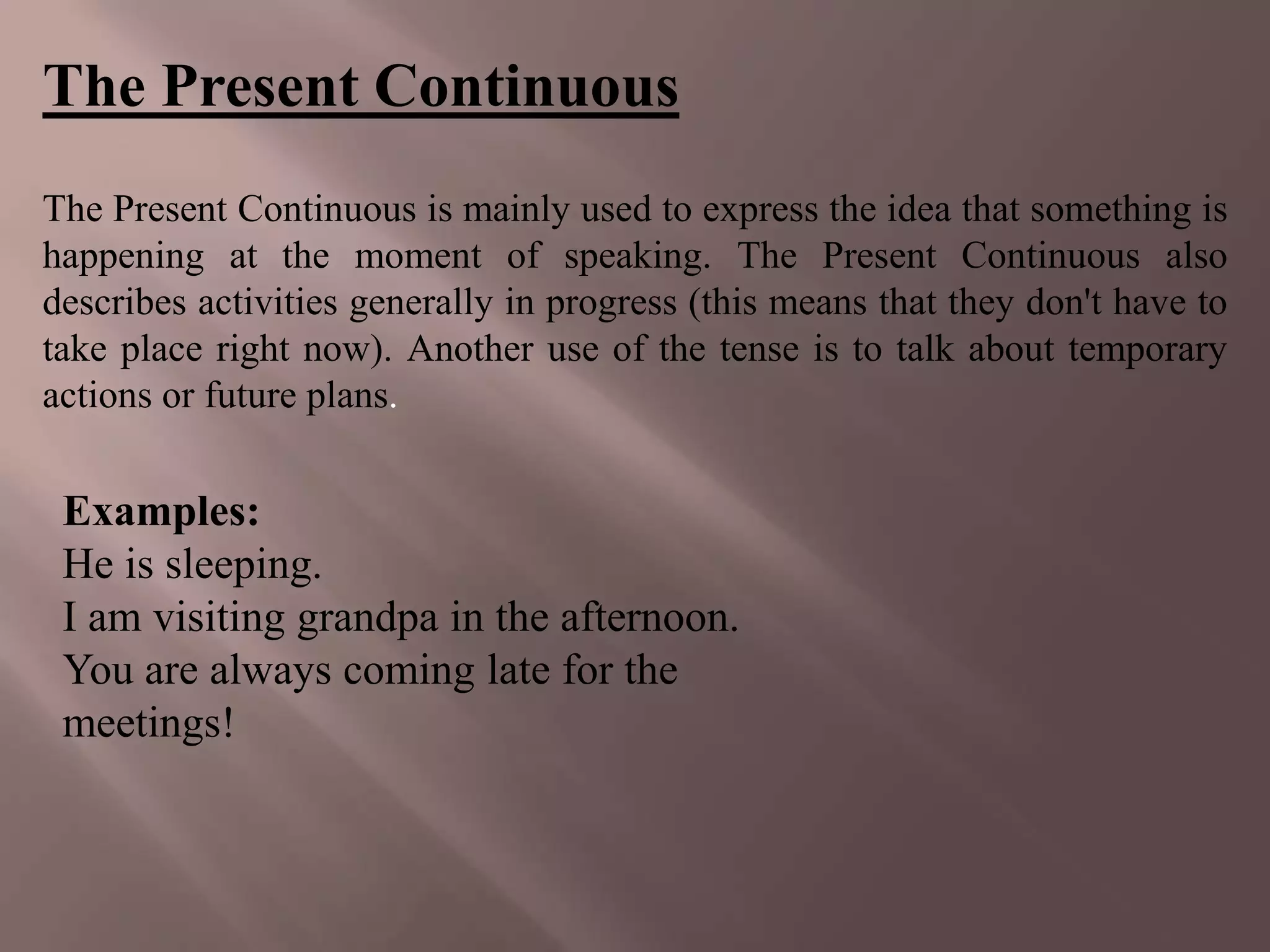 The Present Continuous

The Present Continuous is mainly used to express the idea that something is happening at the moment of speaking. The Present Continuous also describes activities generally in progress (this means that they don't have to take place right now). Another use of the tense is to talk about temporary actions or future plans.

Examples:
He is sleeping.
I am visiting grandpa in the afternoon.
You are always coming late for the meetings!